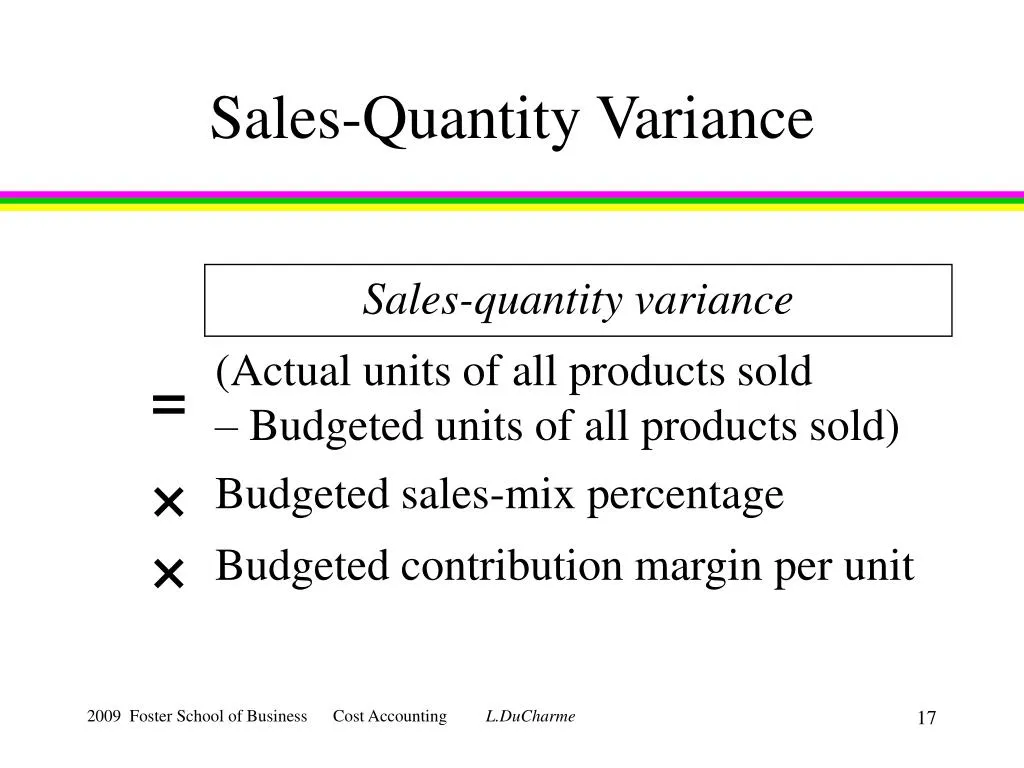 Sales-Quantity Variance

Sales-quantity variance

= (Actual units of all products sold – Budgeted units of all products sold)

× Budgeted sales-mix percentage

× Budgeted contribution margin per unit

2009 Foster School of Business Cost Accounting L.DuCharme

17